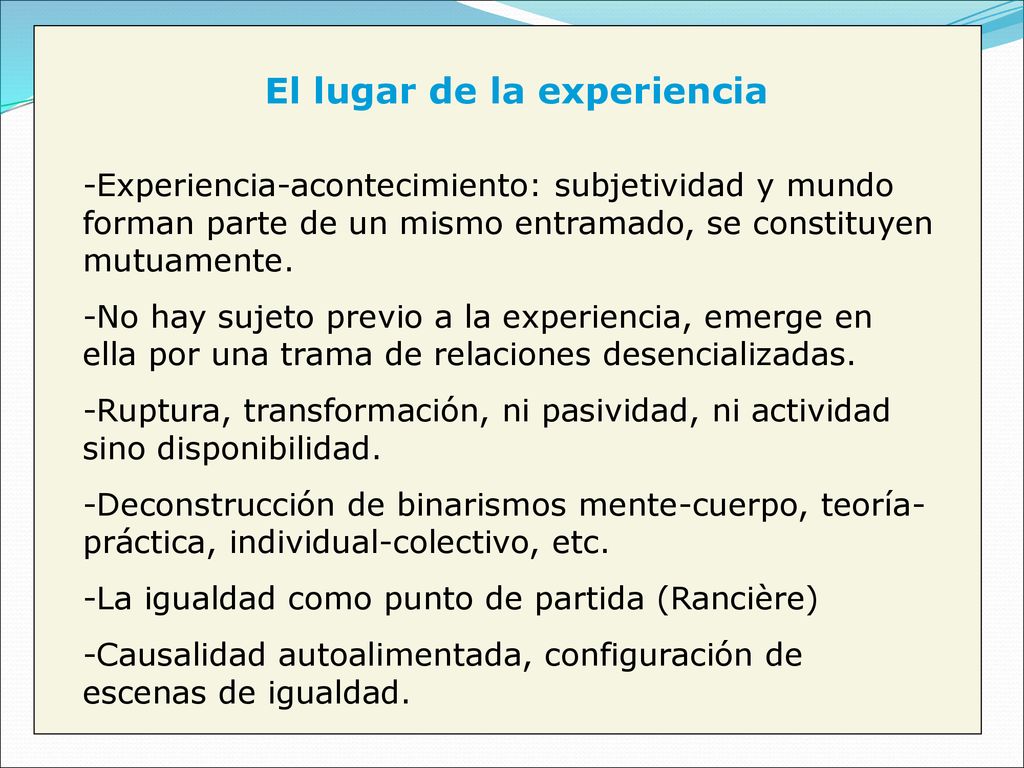 El lugar de la experiencia

-Experiencia-acontecimiento: subjetividad y mundo forman parte de un mismo entramado, se constituyen mutuamente.

-No hay sujeto previo a la experiencia, emerge en ella por una trama de relaciones desencializadas.

-Ruptura, transformación, ni pasividad, ni actividad sino disponibilidad.

-Deconstrucción de binarismos mente-cuerpo, teoría-práctica, individual-colectivo, etc.

-La igualdad como punto de partida (Rancière)

-Causalidad autoalimentada, configuración de escenas de igualdad.